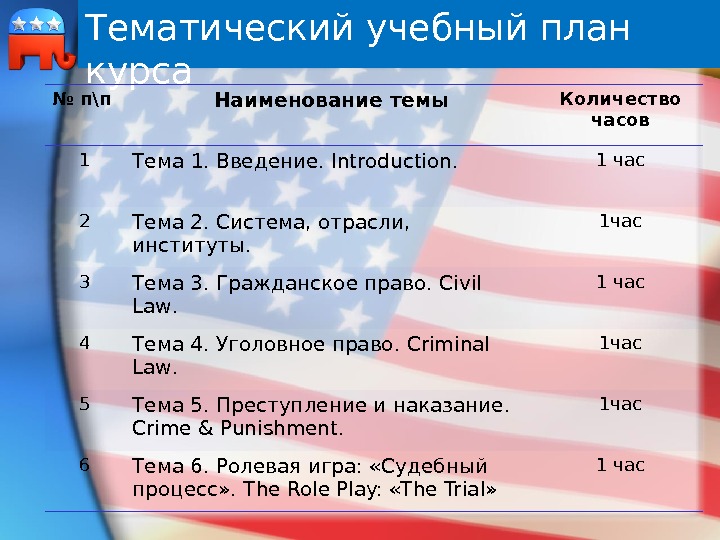 Тематический учебный план курса

| № п\п | Наименование темы | Количество часов |
|---|---|---|
| 1 | Тема 1. Введение. Introduction. | 1 час |
| 2 | Тема 2. Система, отрасли, институты. | 1час |
| 3 | Тема 3. Гражданское право. Civil Law. | 1 час |
| 4 | Тема 4. Уголовное право. Criminal Law. | 1час |
| 5 | Тема 5. Преступление и наказание. Crime & Punishment. | 1час |
| 6 | Тема 6. Ролевая игра: «Судебный процесс». The Role Play: «The Trial» | 1 час |